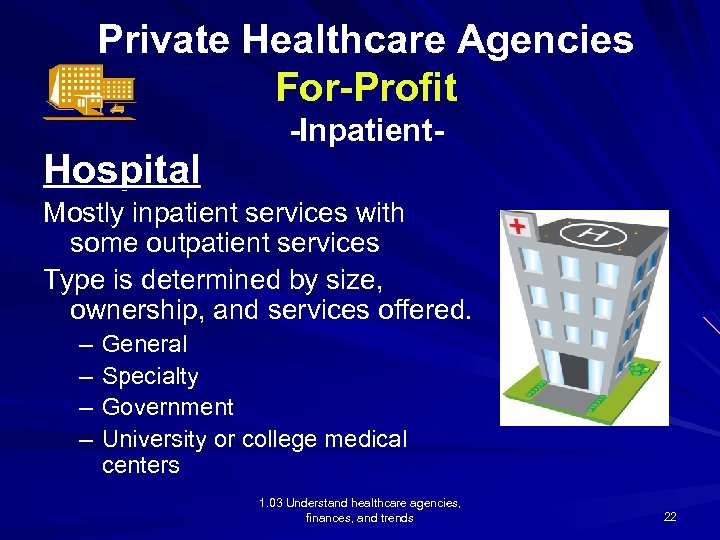 Private Healthcare Agencies
For-Profit
-Inpatient-

Hospital

Mostly inpatient services with some outpatient services

Type is determined by size, ownership, and services offered.

– General
– Specialty
– Government
– University or college medical centers

H

1.03 Understand healthcare agencies, finances, and trends

22